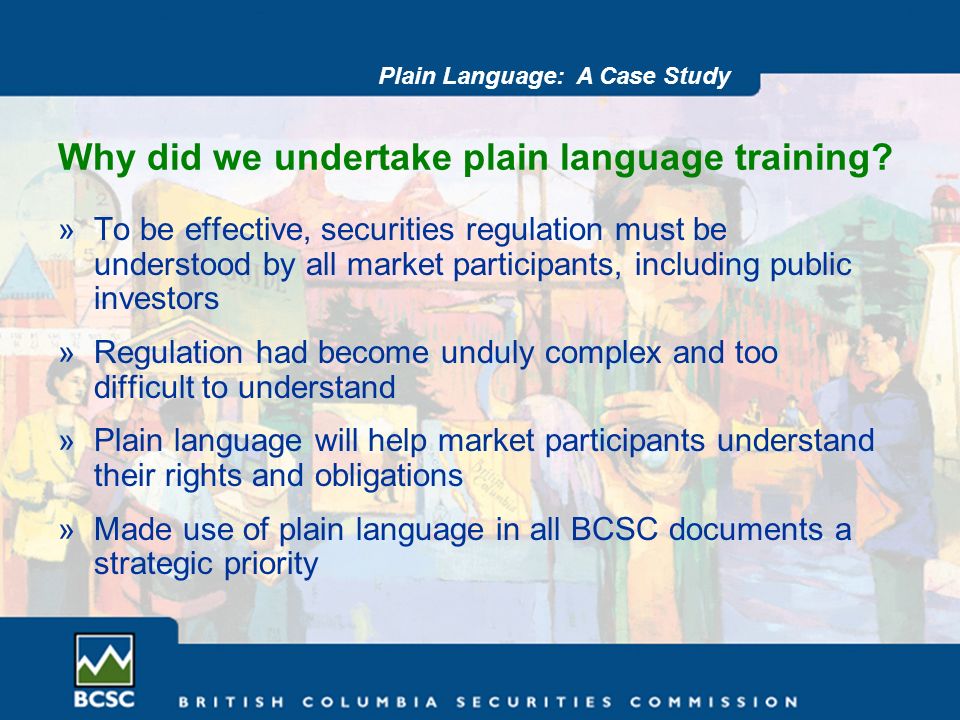 Plain Language: A Case Study

Why did we undertake plain language training?

» To be effective, securities regulation must be understood by all market participants, including public investors

» Regulation had become unduly complex and too difficult to understand

» Plain language will help market participants understand their rights and obligations

» Made use of plain language in all BCSC documents a strategic priority

BCSC

BRITISH COLUMBIA SECURITIES COMMISSION